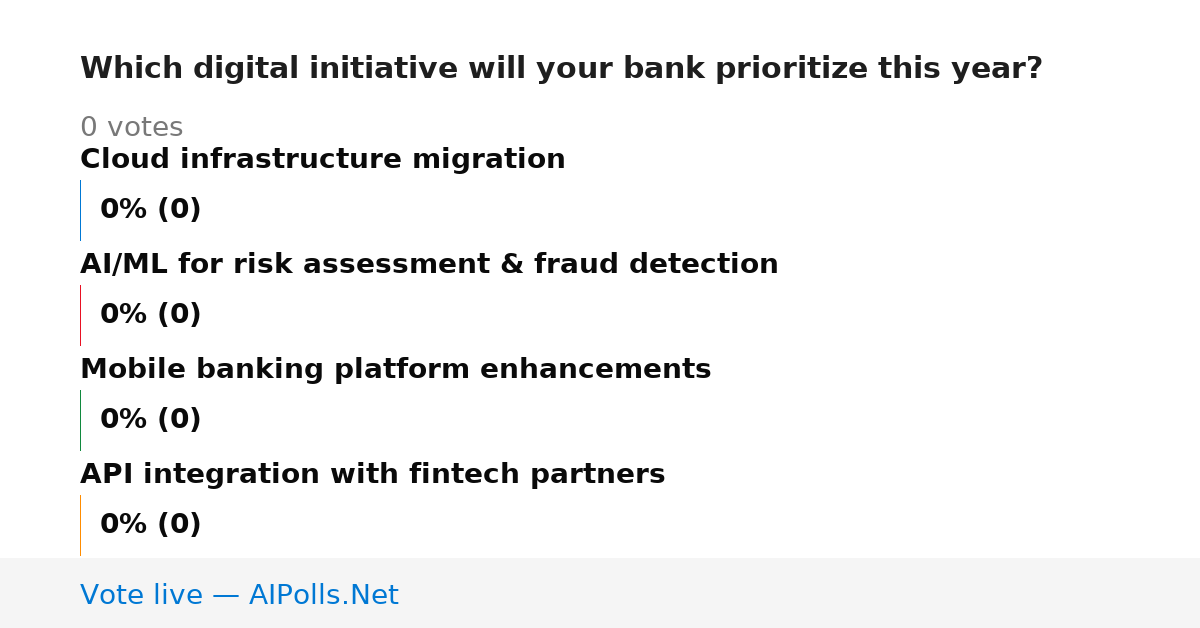 Which digital initiative will your bank prioritize this year?

0 votes

Cloud infrastructure migration

0% (0)

AI/ML for risk assessment & fraud detection

0% (0)

Mobile banking platform enhancements

0% (0)

API integration with fintech partners

0% (0)

Vote live — AIPolls.Net